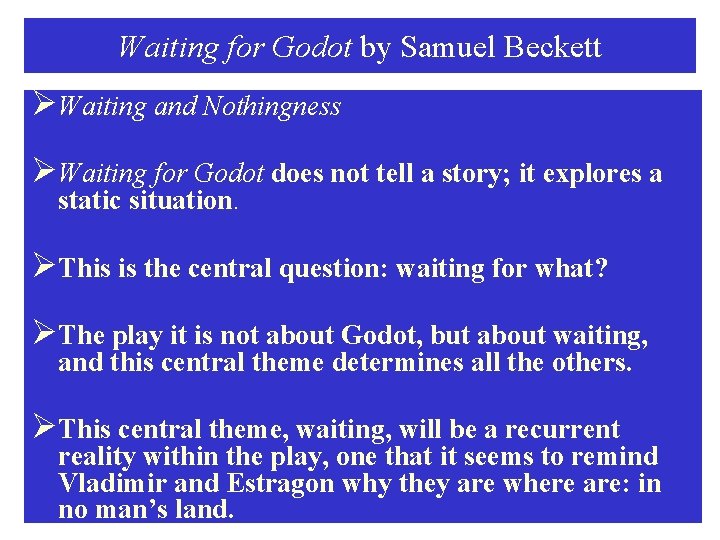 Waiting for Godot by Samuel Beckett

➢Waiting and Nothingness

➢Waiting for Godot does not tell a story; it explores a static situation.

➢This is the central question: waiting for what?

➢The play it is not about Godot, but about waiting, and this central theme determines all the others.

➢This central theme, waiting, will be a recurrent reality within the play, one that it seems to remind Vladimir and Estragon why they are where are: in no man's land.